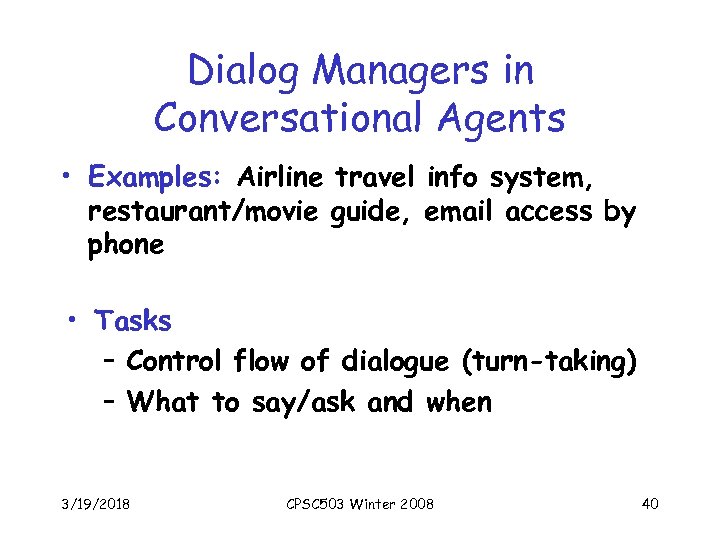 Dialog Managers in Conversational Agents

• Examples: Airline travel info system, restaurant/movie guide, email access by phone

• Tasks
– Control flow of dialogue (turn-taking)
– What to say/ask and when

3/19/2018

CPSC503 Winter 2008

40